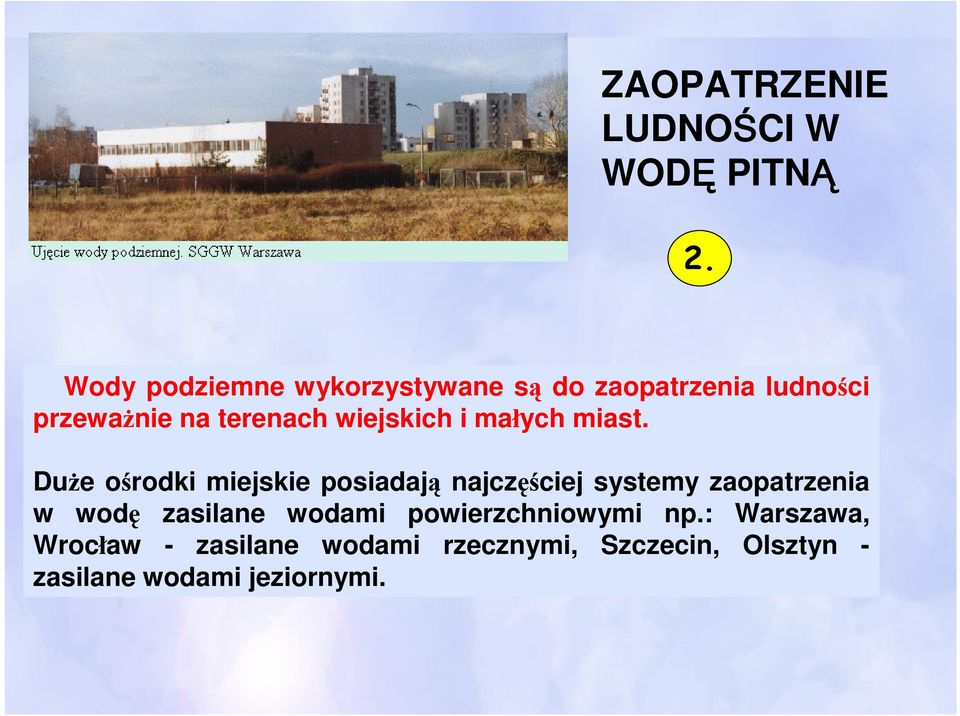 Ujęcie wody podziemnej. SGGW Warszawa

ZAOPATRZENIE LUDNOŚCI W WODĘ PITNĄ

2.

Wody podziemne wykorzystywane są do zaopatrzenia ludności przeważnie na terenach wiejskich i małych miast.

Duże ośrodki miejskie posiadają najczęściej systemy zaopatrzenia w wodę zasilane wodami powierzchniowymi np.: Warszawa, Wrocław - zasilane wodami rzecznymi, Szczecin, Olsztyn - zasilane wodami jeziornymi.